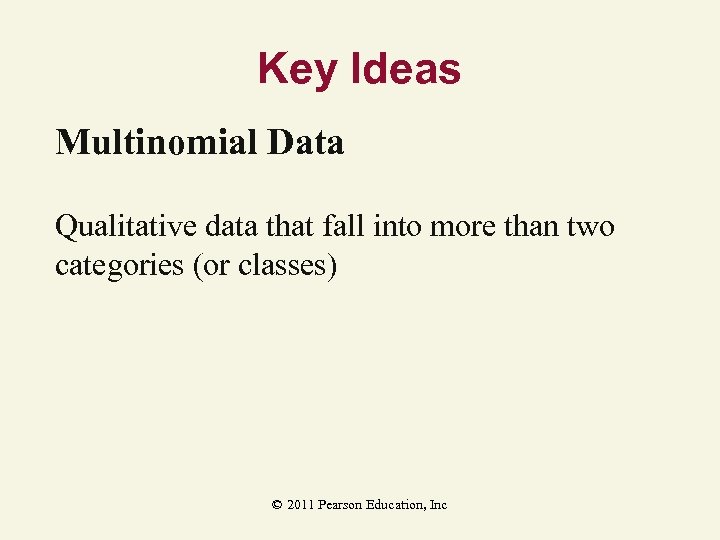 Key Ideas

Multinomial Data

Qualitative data that fall into more than two categories (or classes)

© 2011 Pearson Education, Inc